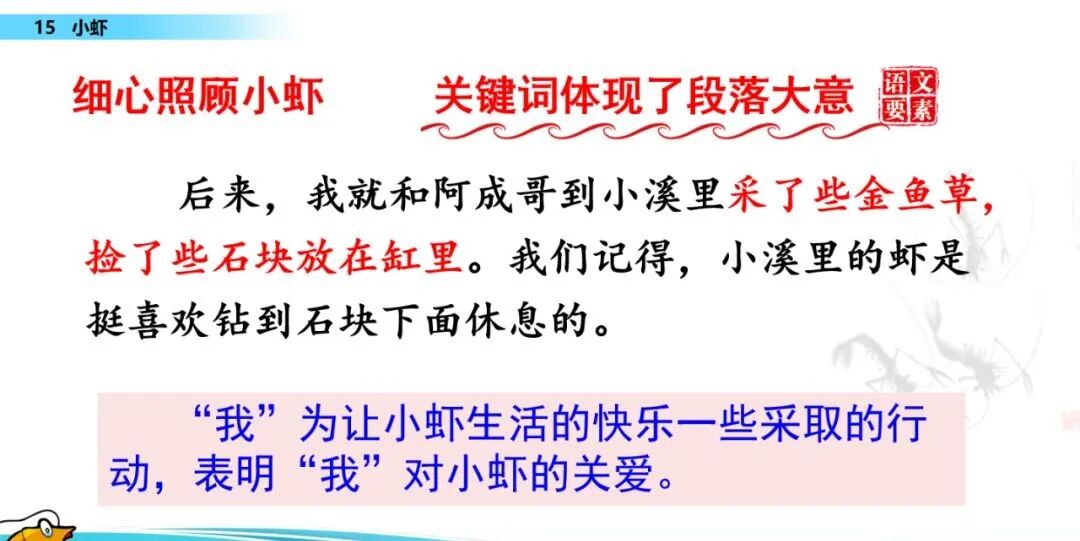 15 小虾

细心照顾小虾

关键词体现了段落大意

语文要素

后来，我就和阿成哥到小溪里采了些金鱼草，捡了些石块放在缸里。我们记得，小溪里的虾是挺喜欢钻到石块下面休息的。

“我”为让小虾生活的快乐一些采取的行动，表明“我”对小虾的关爱。